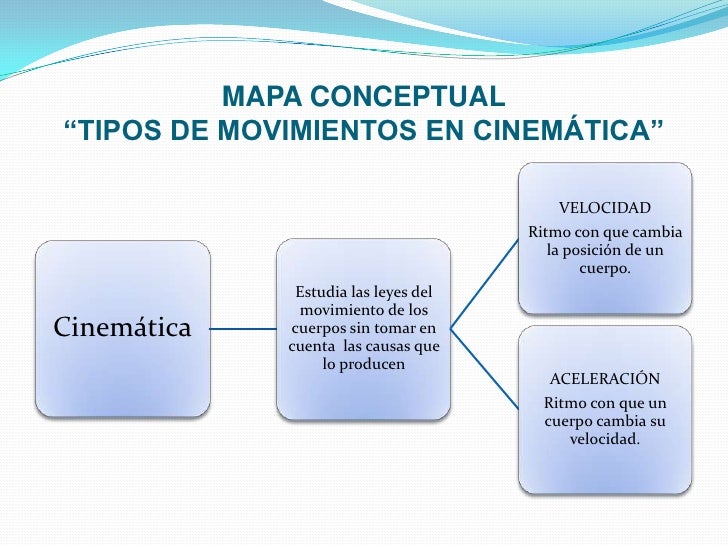 MAPA CONCEPTUAL
“TIPOS DE MOVIMIENTOS EN CINEMÁTICA”

Cinemática

Estudia las leyes del movimiento de los cuerpos sin tomar en cuenta las causas que lo producen

VELOCIDAD
Ritmo con que cambia la posición de un cuerpo.

ACELERACIÓN
Ritmo con que un cuerpo cambia su velocidad.